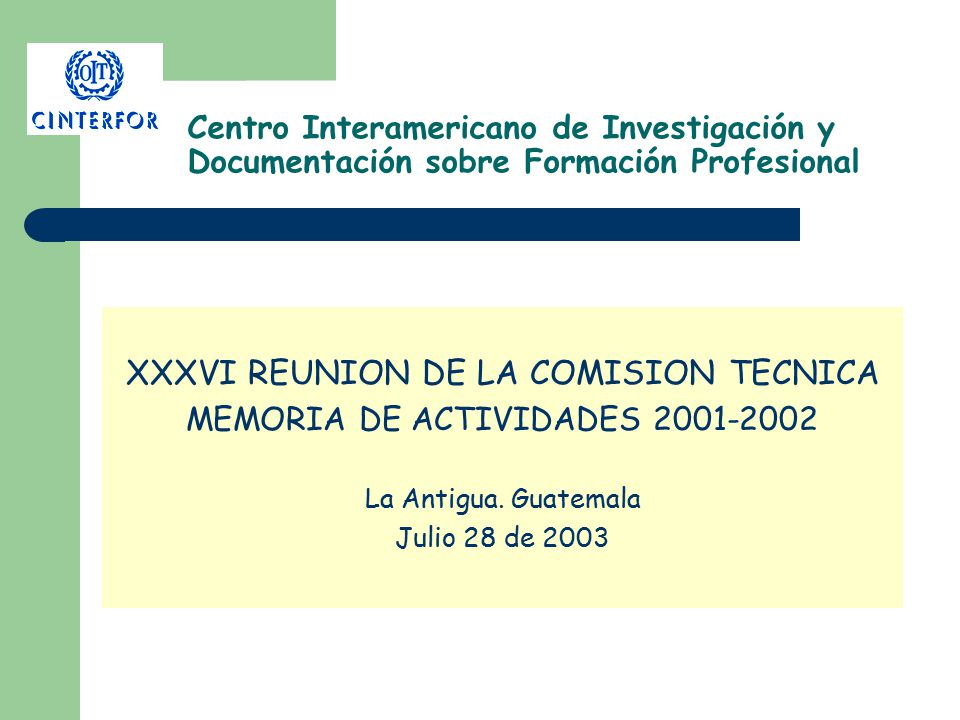 OIT
CINTERFOR

Centro Interamericano de Investigación y Documentación sobre Formación Profesional

XXXVI REUNION DE LA COMISION TECNICA
MEMORIA DE ACTIVIDADES 2001-2002

La Antigua. Guatemala
Julio 28 de 2003